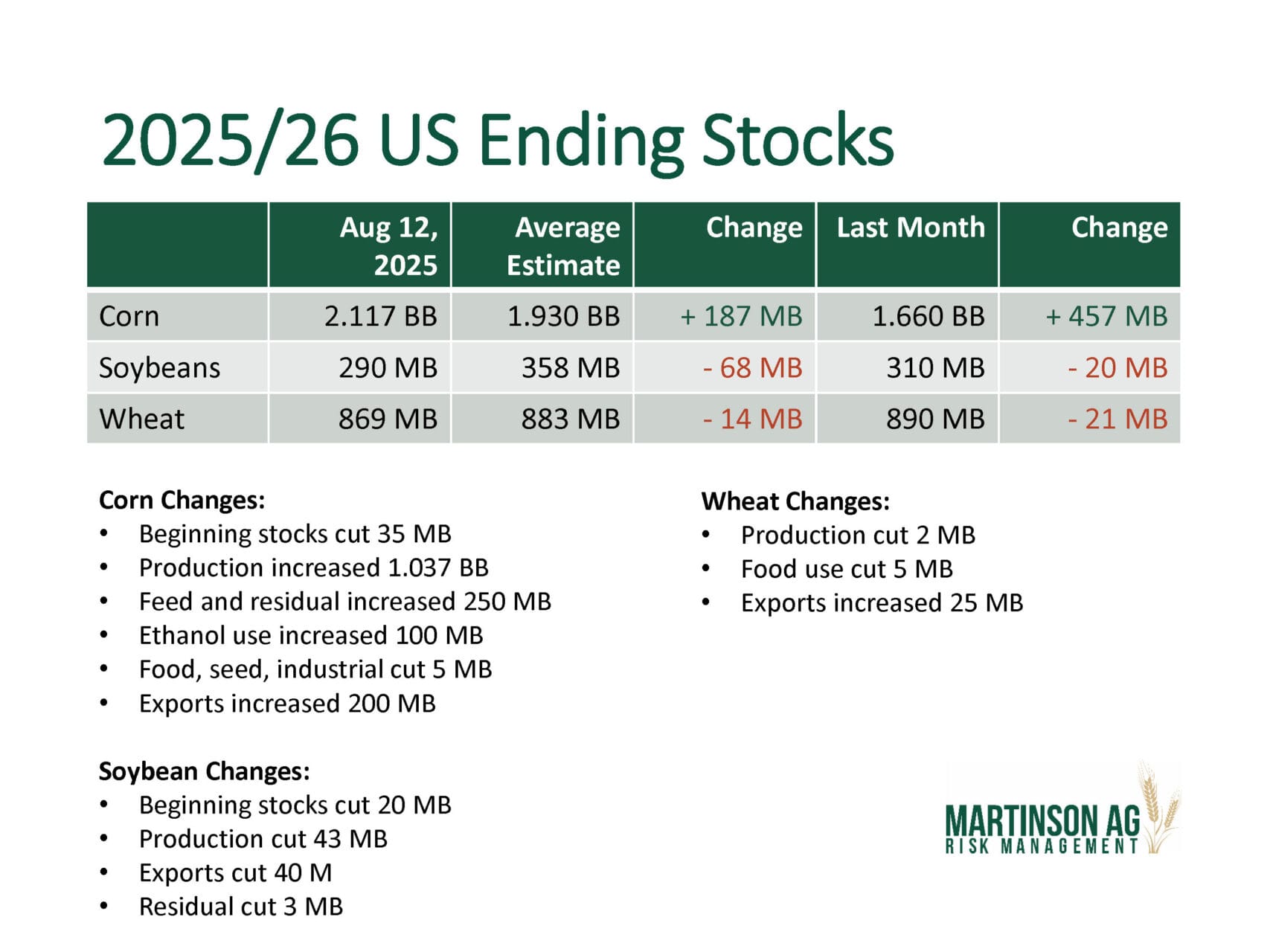 2025/26 US Ending Stocks

| | Aug 12, 2025 | Average Estimate | Change | Last Month | Change |
|---|---|---|---|---|---|
| Corn | 2.117 BB | 1.930 BB | + 187 MB | 1.660 BB | + 457 MB |
| Soybeans | 290 MB | 358 MB | - 68 MB | 310 MB | - 20 MB |
| Wheat | 869 MB | 883 MB | - 14 MB | 890 MB | - 21 MB |

Corn Changes:
• Beginning stocks cut 35 MB
• Production increased 1.037 BB
• Feed and residual increased 250 MB
• Ethanol use increased 100 MB
• Food, seed, industrial cut 5 MB
• Exports increased 200 MB

Soybean Changes:
• Beginning stocks cut 20 MB
• Production cut 43 MB
• Exports cut 40 M
• Residual cut 3 MB

Wheat Changes:
• Production cut 2 MB
• Food use cut 5 MB
• Exports increased 25 MB

MARTINSON AG
RISK MANAGEMENT